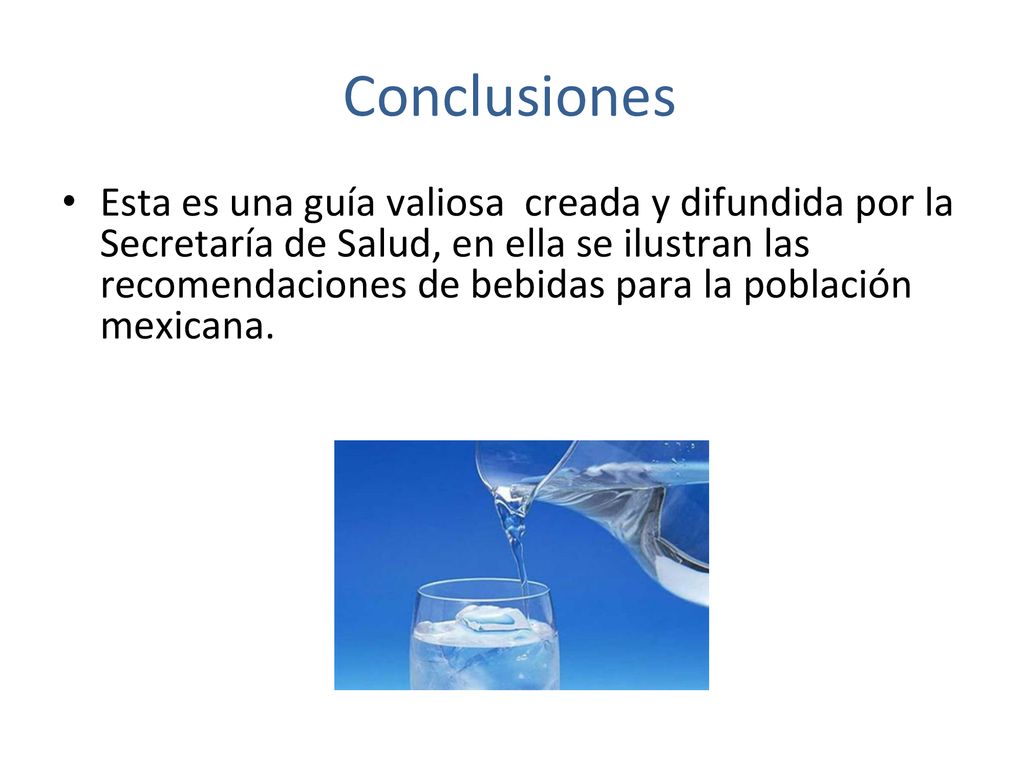 Conclusiones

• Esta es una guía valiosa  creada y difundida por la Secretaría de Salud, en ella se ilustran las recomendaciones de bebidas para la población mexicana.